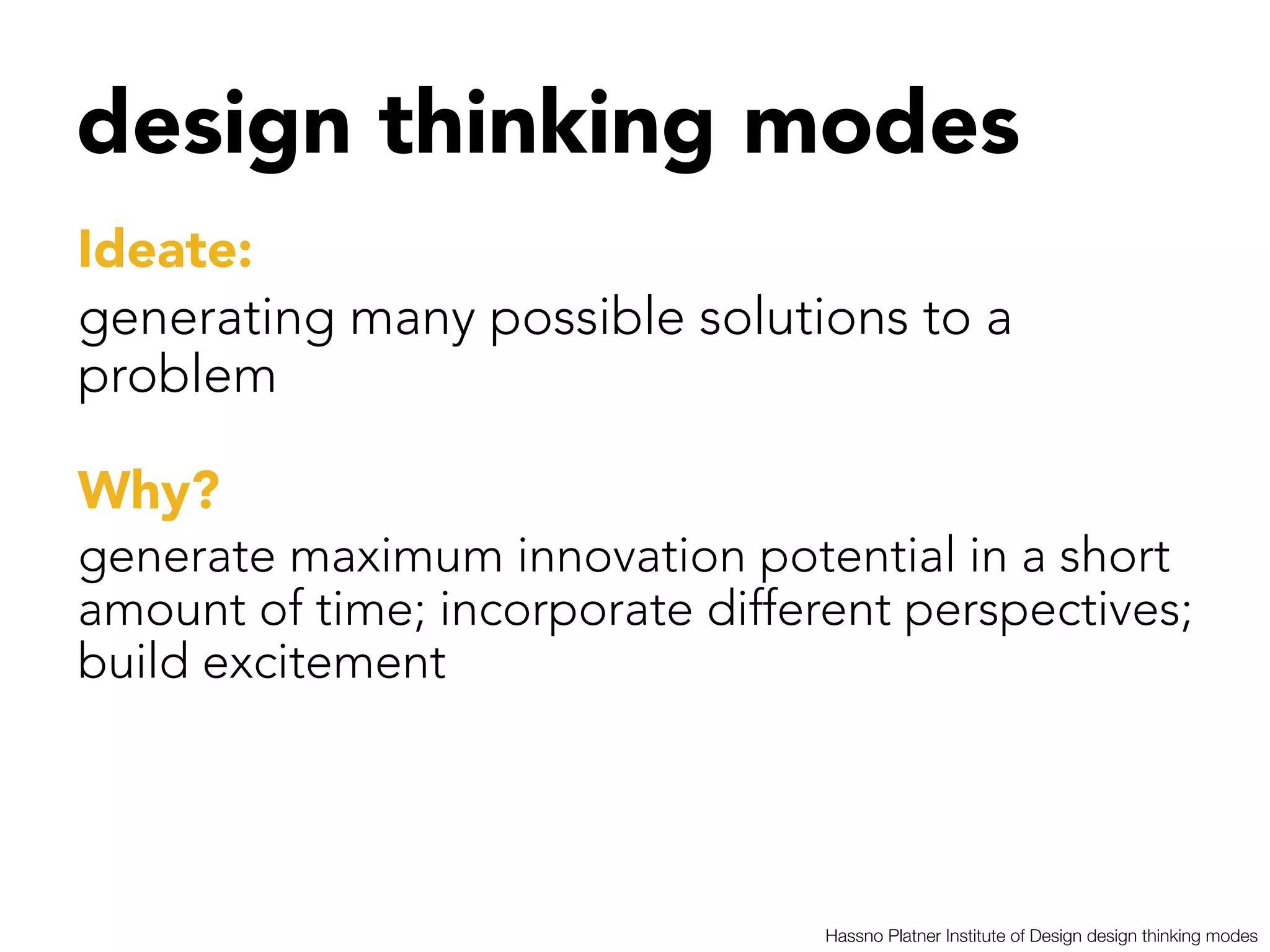 design thinking modes

Ideate:

generating many possible solutions to a problem

Why?

generate maximum innovation potential in a short amount of time; incorporate different perspectives; build excitement

Hassno Platner Institute of Design design thinking modes